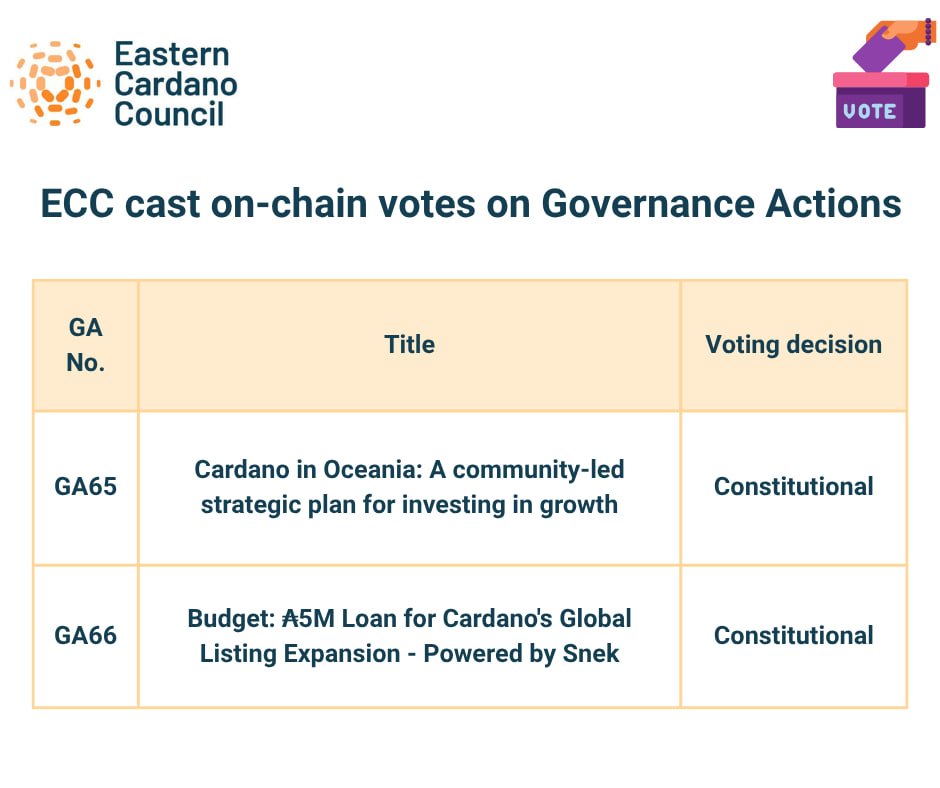 Eastern Cardano Council

VOTE

ECC cast on-chain votes on Governance Actions

| GA No. | Title | Voting decision |
|---|---|---|
| GA65 | Cardano in Oceania: A community-led strategic plan for investing in growth | Constitutional |
| GA66 | Budget: ₳5M Loan for Cardano's Global Listing Expansion - Powered by Snek | Constitutional |